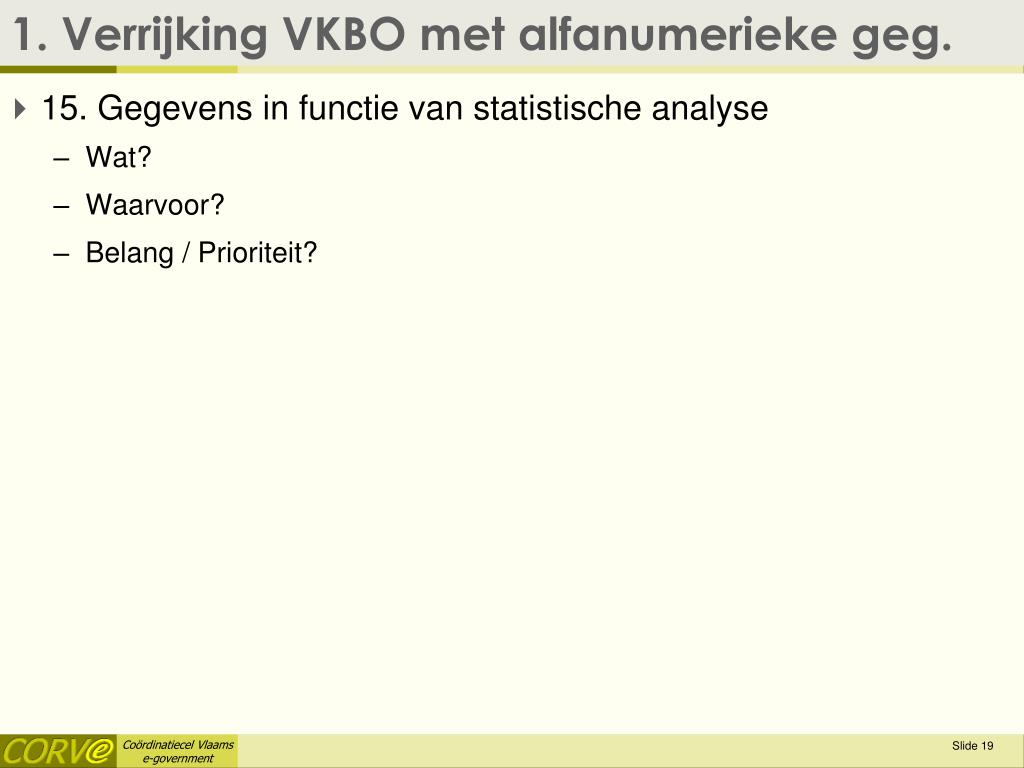 1. Verrijking VKBO met alfanumerieke geg.

15. Gegevens in functie van statistische analyse
– Wat?
– Waarvoor?
– Belang / Prioriteit?

CORVe Coördinatiecel Vlaams e-government

Slide 19